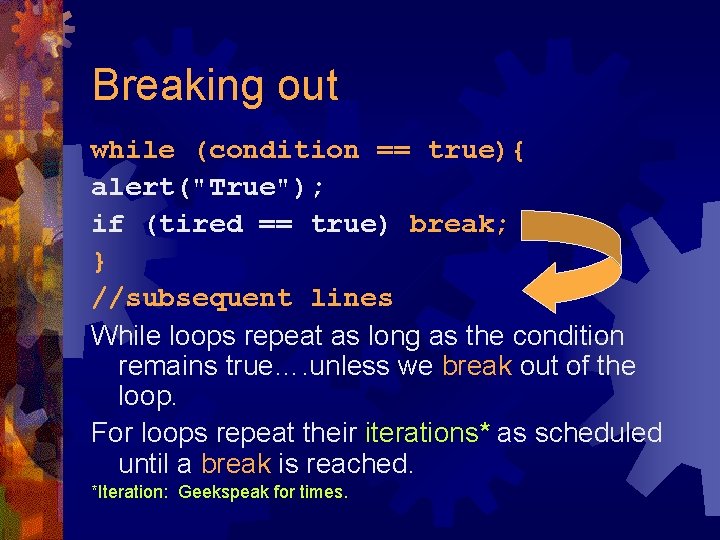 Breaking out

while (condition == true){
alert("True");
if (tired == true) break;
}
//subsequent lines

While loops repeat as long as the condition remains true….unless we break out of the loop.

For loops repeat their iterations* as scheduled until a break is reached.

*Iteration: Geekspeak for times.